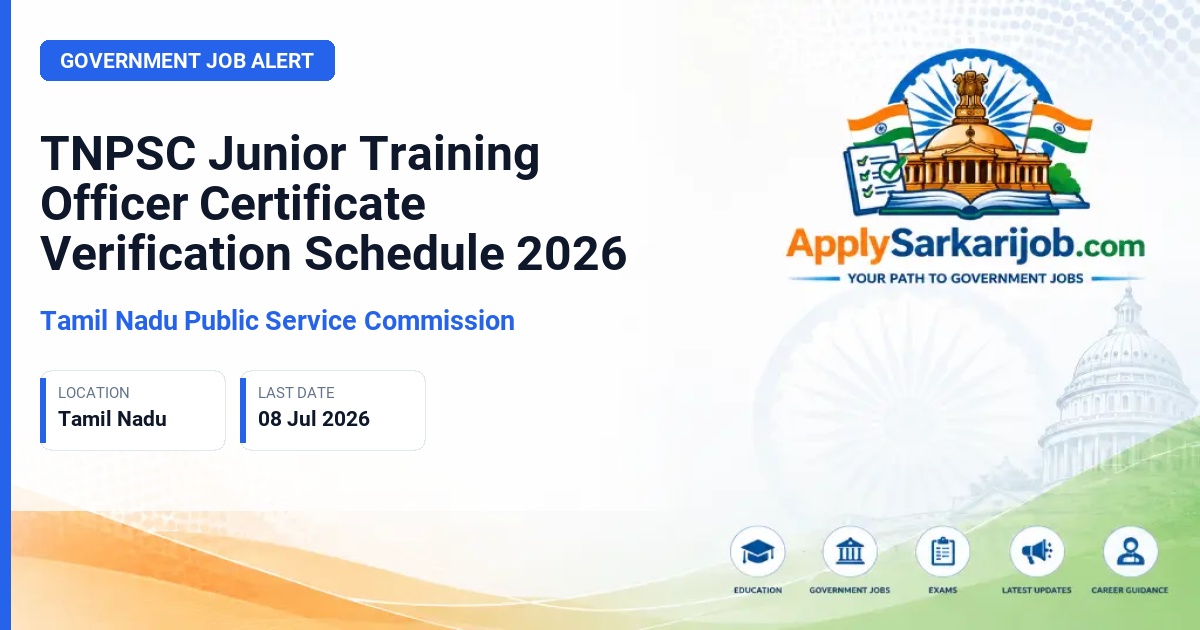 GOVERNMENT JOB ALERT

TNPSC Junior Training Officer Certificate Verification Schedule 2026

Tamil Nadu Public Service Commission

LOCATION
Tamil Nadu

LAST DATE
08 Jul 2026

ApplySarkarijob.com
YOUR PATH TO GOVERNMENT JOBS

EDUCATION
GOVERNMENT JOBS
EXAMS
LATEST UPDATES
CAREER GUIDANCE